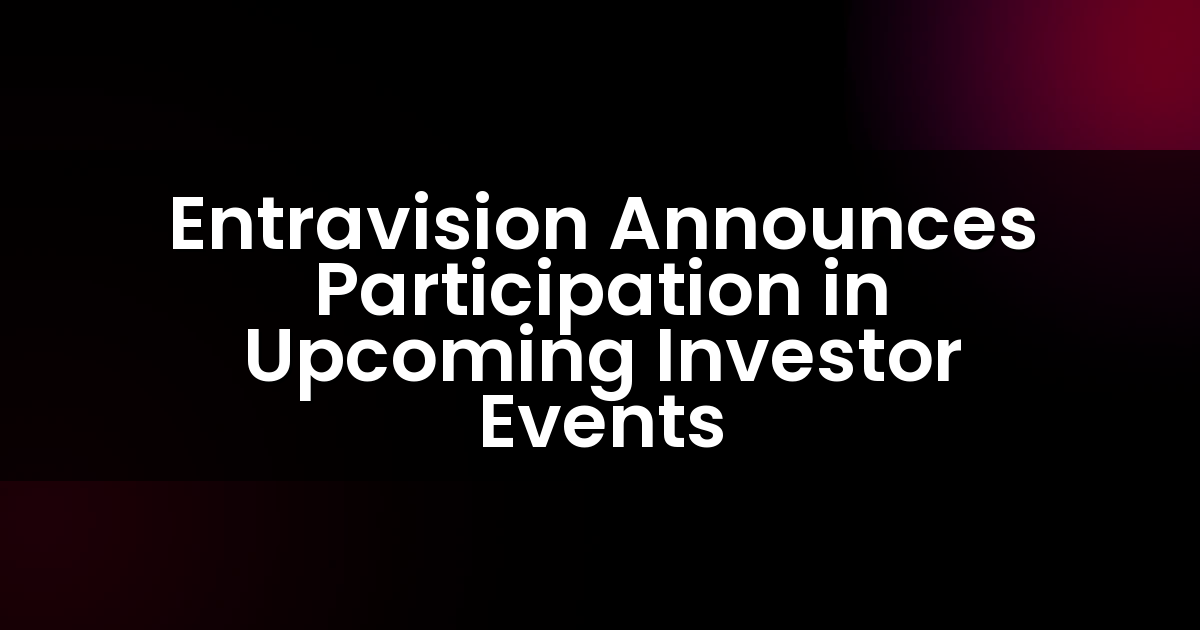 Entravision Announces Participation in Upcoming Investor Events